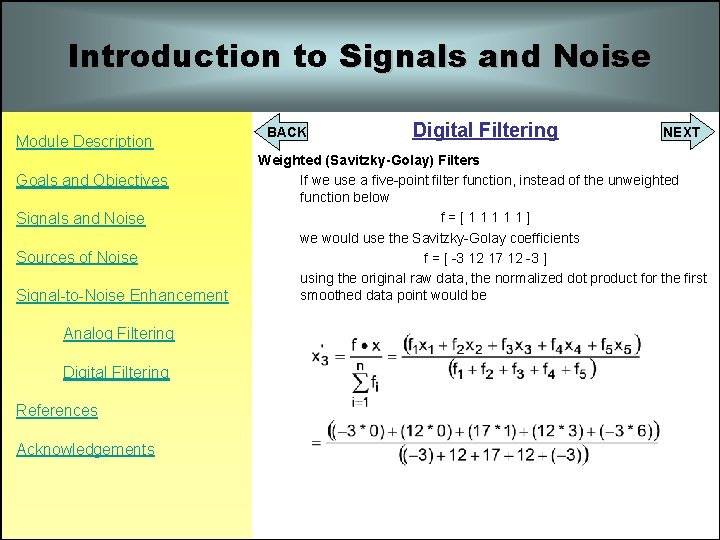 Introduction to Signals and Noise

Module Description

Goals and Objectives

Signals and Noise

Sources of Noise

Signal-to-Noise Enhancement

Analog Filtering

Digital Filtering

References

Acknowledgements

BACK

Digital Filtering

NEXT

Weighted (Savitzky-Golay) Filters

If we use a five-point filter function, instead of the unweighted function below

f = [ 1 1 1 1 1 ]

we would use the Savitzky-Golay coefficients

f = [ -3 12 17 12 -3 ]

using the original raw data, the normalized dot product for the first smoothed data point would be

$x_3' = \frac{f \bullet x}{\sum_{i=1}^{n} f_i} = \frac{(f_1x_1 + f_2x_2 + f_3x_3 + f_4x_4 + f_5x_5)}{(f_1 + f_2 + f_3 + f_4 + f_5)}$

$= \frac{((-3*0) + (12*0) + (17*1) + (12*3) + (-3*6))}{((-3) + 12 + 17 + 12 + (-3))}$